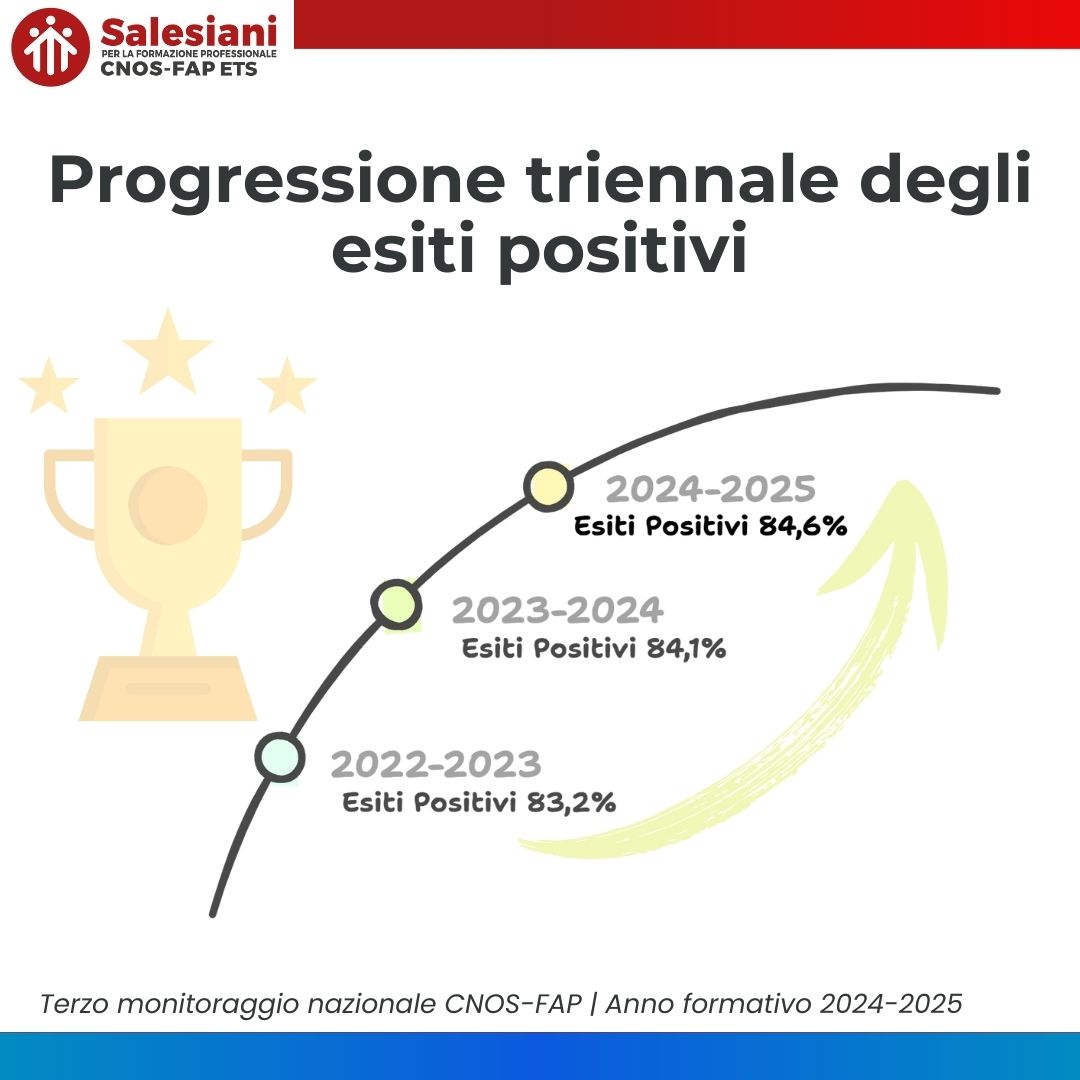 Salesiani
PER LA FORMAZIONE PROFESSIONALE
CNOS-FAP ETS

Progressione triennale degli esiti positivi

2024-2025
Esiti Positivi 84,6%

2023-2024
Esiti Positivi 84,1%

2022-2023
Esiti Positivi 83,2%

Terzo monitoraggio nazionale CNOS-FAP | Anno formativo 2024-2025